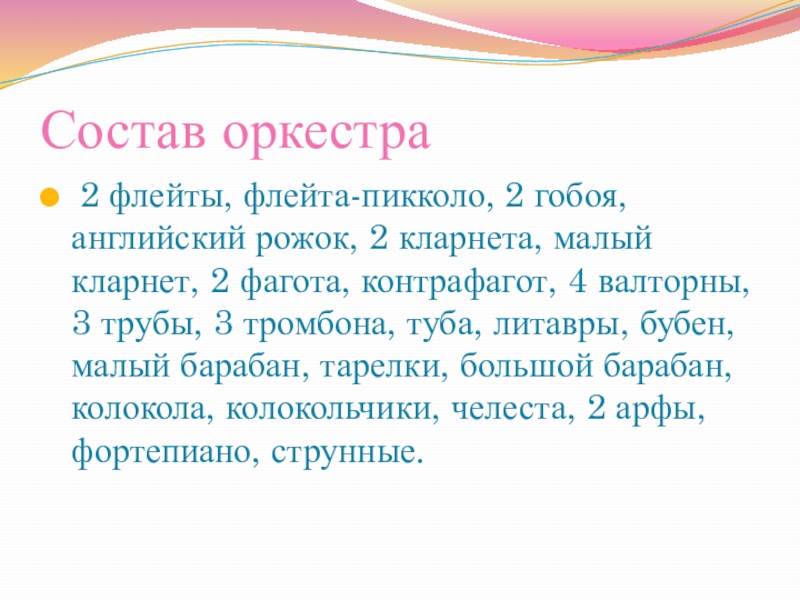 Состав оркестра

2 флейты, флейта-пикколо, 2 гобоя, английский рожок, 2 кларнета, малый кларнет, 2 фагота, контрафагот, 4 валторны, 3 трубы, 3 тромбона, туба, литавры, бубен, малый барабан, тарелки, большой барабан, колокола, колокольчики, челеста, 2 арфы, фортепиано, струнные.